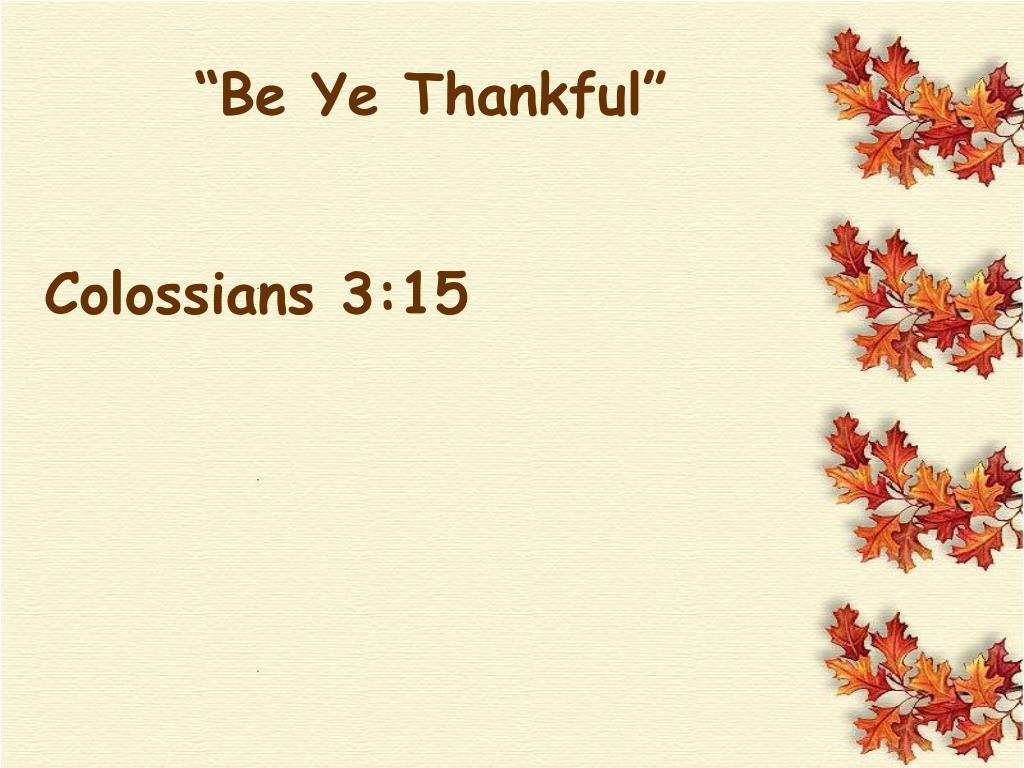 “Be Ye Thankful”

Colossians 3:15